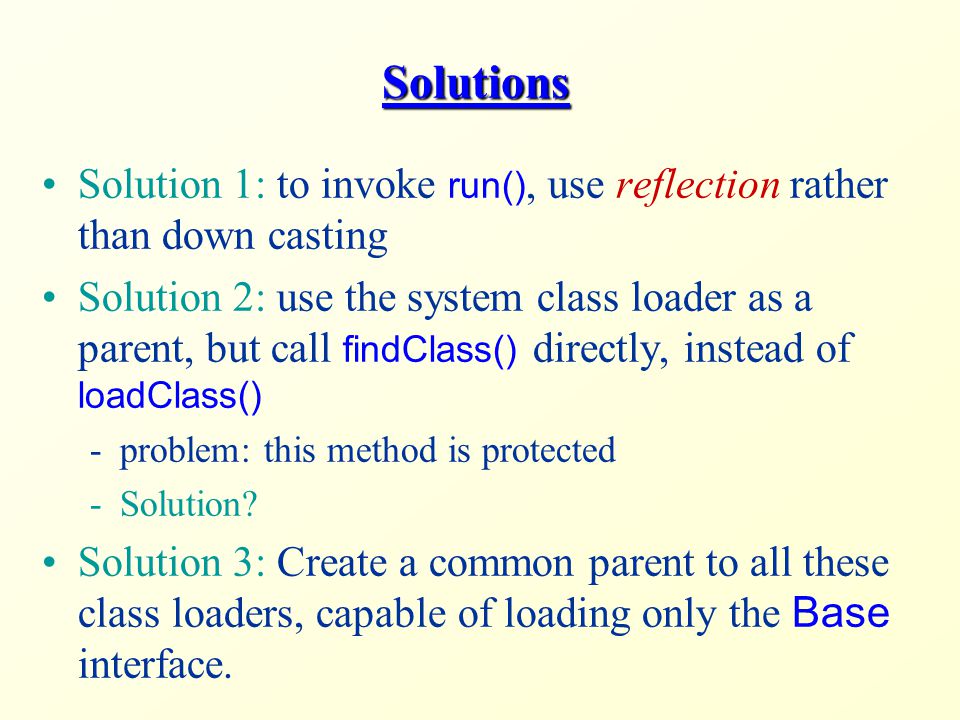 Solutions

• Solution 1: to invoke run(), use reflection rather than down casting

• Solution 2: use the system class loader as a parent, but call findClass() directly, instead of loadClass()

- problem: this method is protected

- Solution?

• Solution 3: Create a common parent to all these class loaders, capable of loading only the Base interface.